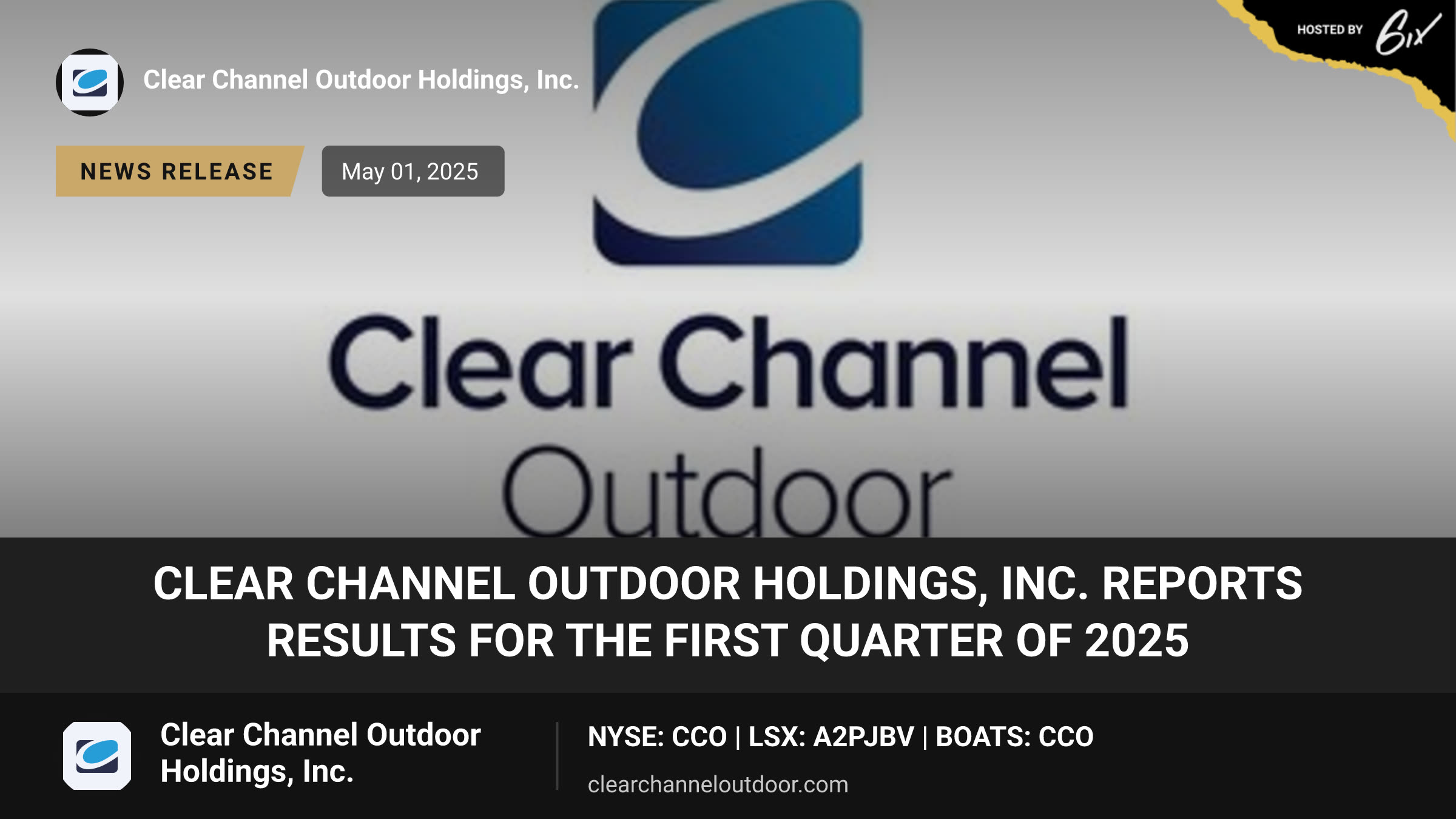 Clear Channel Outdoor Holdings, Inc.

HOSTED BY 6ix

NEWS RELEASE

May 01, 2025

Clear Channel Outdoor

CLEAR CHANNEL OUTDOOR HOLDINGS, INC. REPORTS RESULTS FOR THE FIRST QUARTER OF 2025

Clear Channel Outdoor Holdings, Inc.

NYSE: CCO | LSX: A2PJBV | BOATS: CCO

clearchanneloutdoor.com